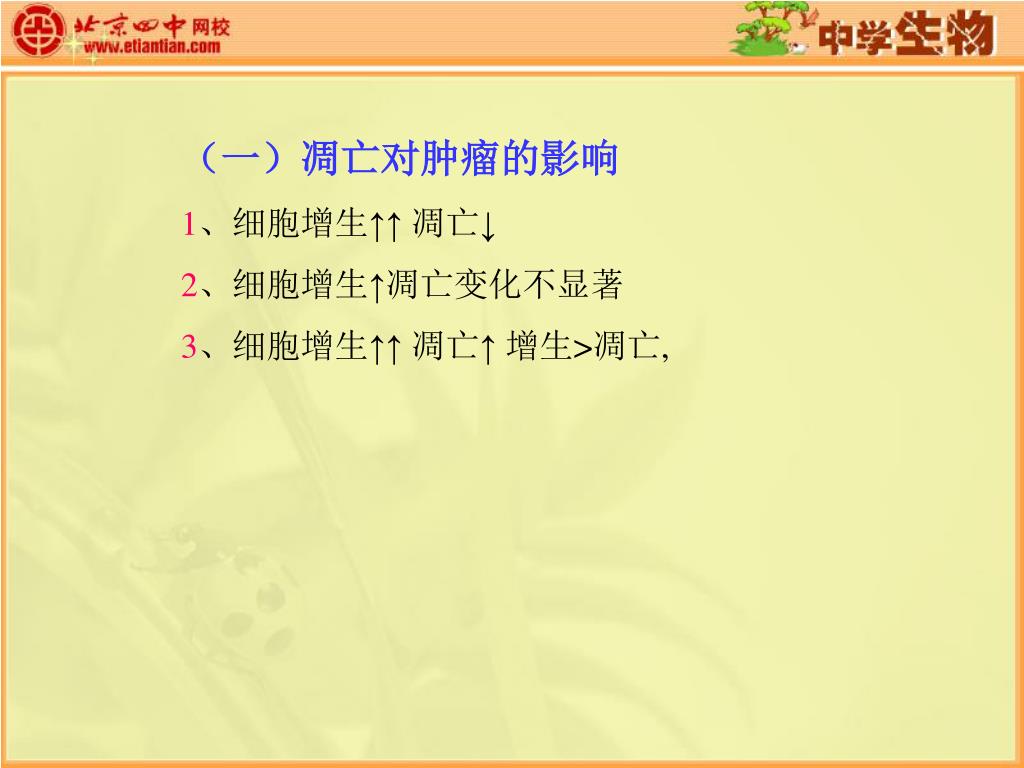 北京四中网校
www.etiantian.com

中学生物

（一）凋亡对肿瘤的影响

1、细胞增生↑↑ 凋亡↓

2、细胞增生↑凋亡变化不显著

3、细胞增生↑↑ 凋亡↑ 增生>凋亡,